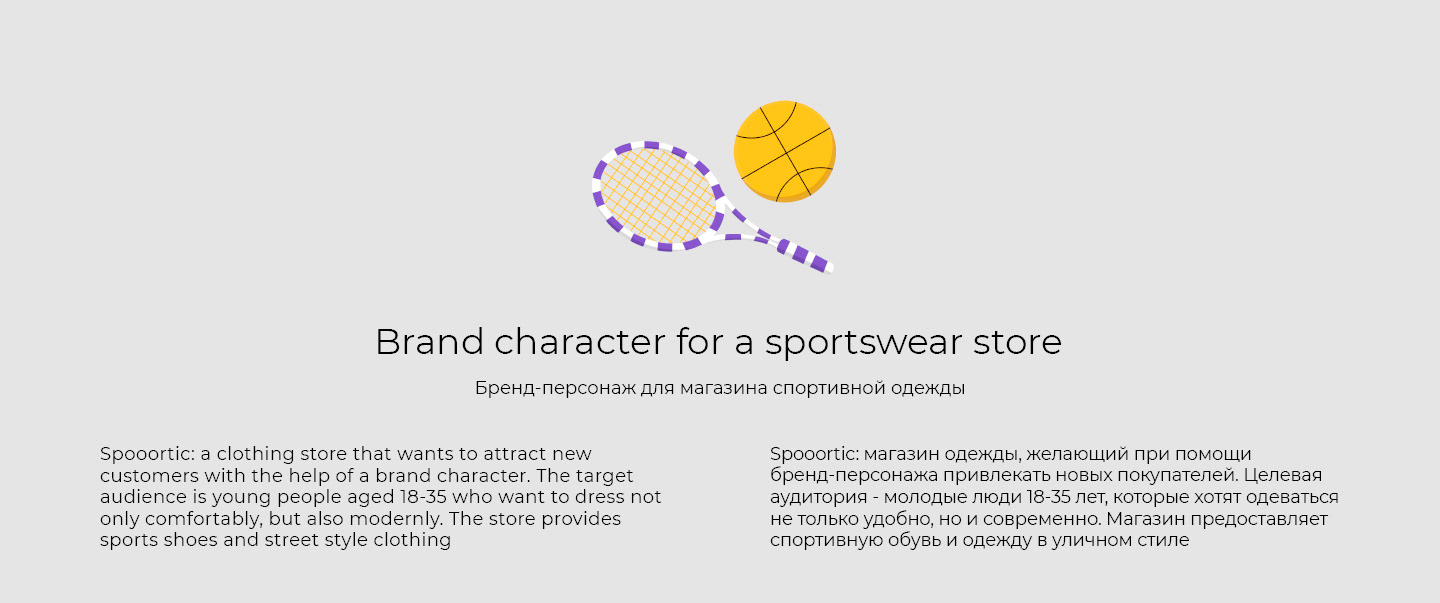 Brand character for a sportswear store

Бренд-персонаж для магазина спортивной одежды

Spooortic: a clothing store that wants to attract new customers with the help of a brand character. The target audience is young people aged 18-35 who want to dress not only comfortably, but also modernly. The store provides sports shoes and street style clothing

Spooortic: магазин одежды, желающий при помощи бренд-персонажа привлекать новых покупателей. Целевая аудитория - молодые люди 18-35 лет, которые хотят одеваться не только удобно, но и современно. Магазин предоставляет спортивную обувь и одежду в уличном стиле